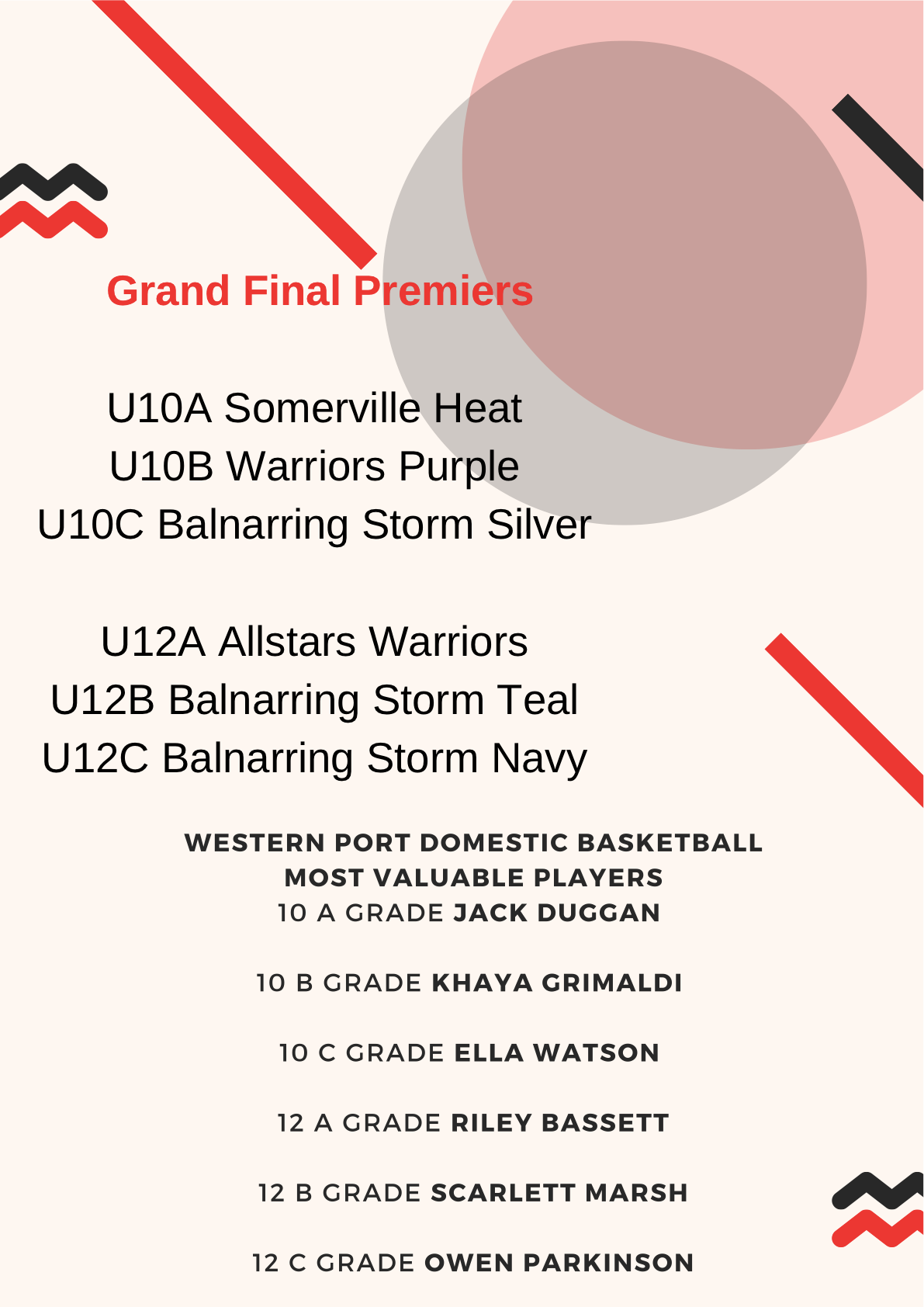 Grand Final Premiers

U10A Somerville Heat
U10B Warriors Purple
U10C Balnarring Storm Silver

U12A Allstars Warriors
U12B Balnarring Storm Teal
U12C Balnarring Storm Navy

WESTERN PORT DOMESTIC BASKETBALL
MOST VALUABLE PLAYERS
10 A GRADE JACK DUGGAN

10 B GRADE KHAYA GRIMALDI

10 C GRADE ELLA WATSON

12 A GRADE RILEY BASSETT

12 B GRADE SCARLETT MARSH

12 C GRADE OWEN PARKINSON